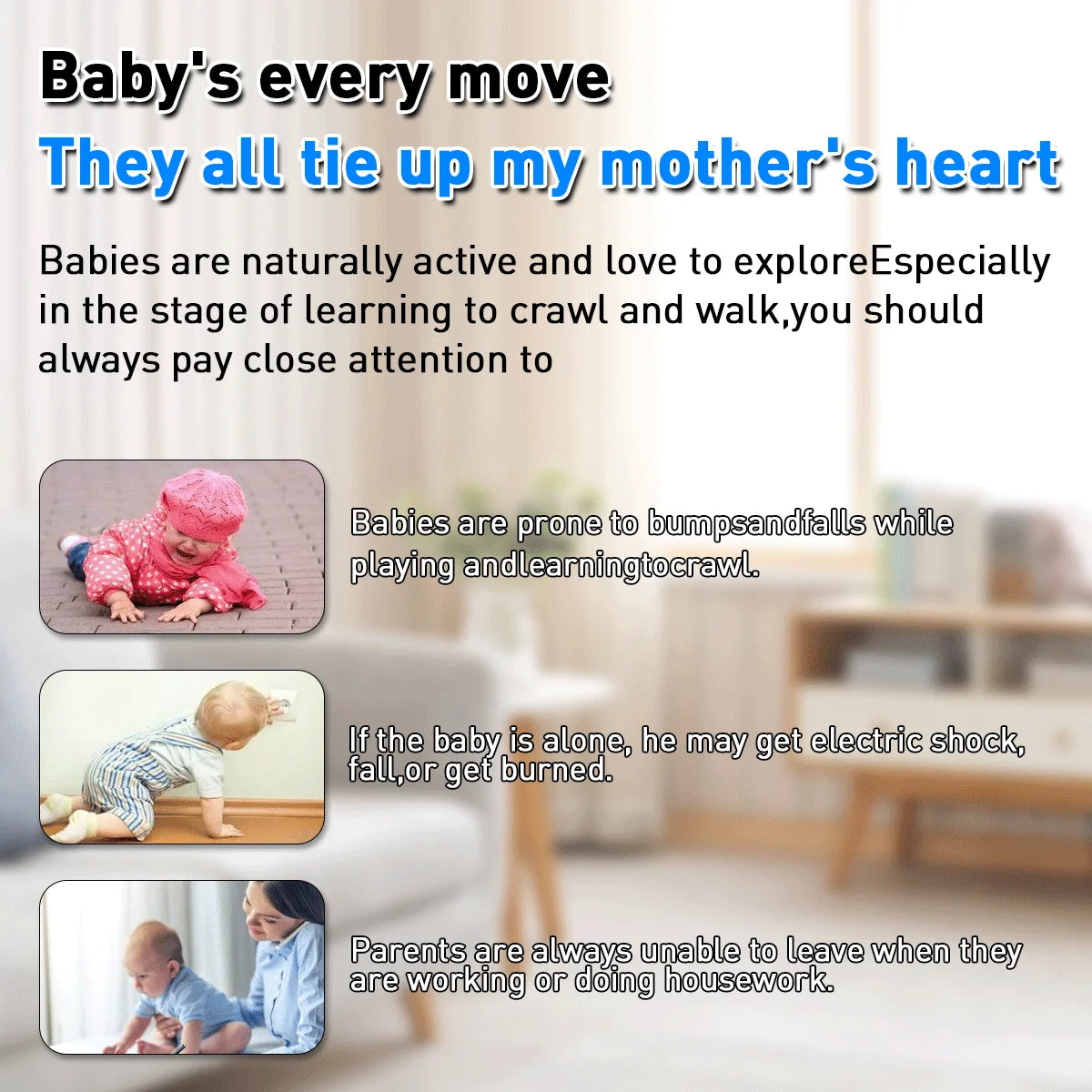 Baby's every move
They all tie up my mother's heart

Babies are naturally active and love to exploreEspecially in the stage of learning to crawl and walk,you should always pay close attention to

Babies are prone to bumpsandfalls while playing andlearningtocrawl.

If the baby is alone, he may get electric shock, fall,or get burned.

Parents are always unable to leave when they are working or doing housework.